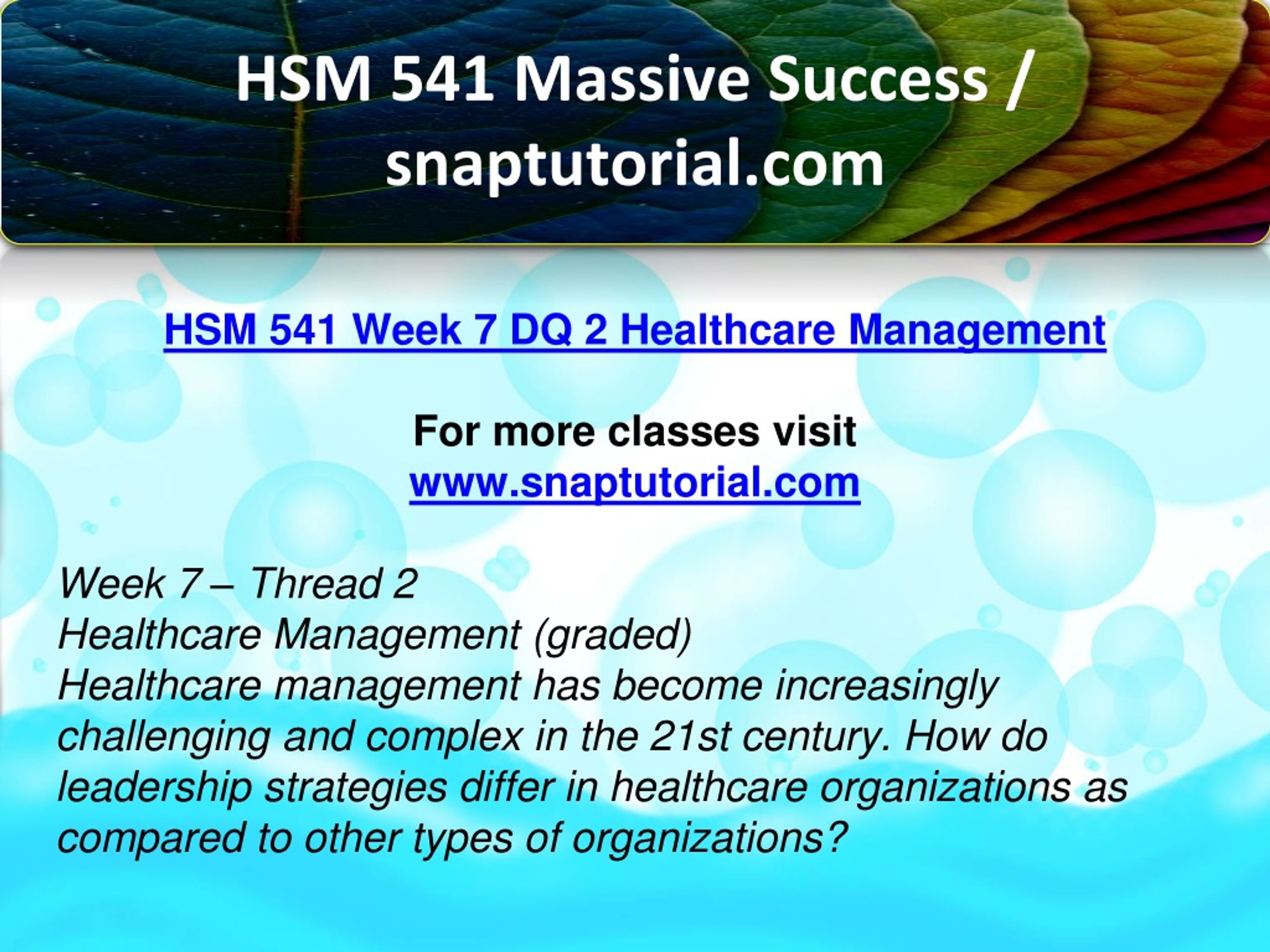 HSM 541 Massive Success / snaptutorial.com

HSM 541 Week 7 DQ 2 Healthcare Management

For more classes visit
www.snaptutorial.com

Week 7 – Thread 2
Healthcare Management (graded)
Healthcare management has become increasingly challenging and complex in the 21st century. How do leadership strategies differ in healthcare organizations as compared to other types of organizations?